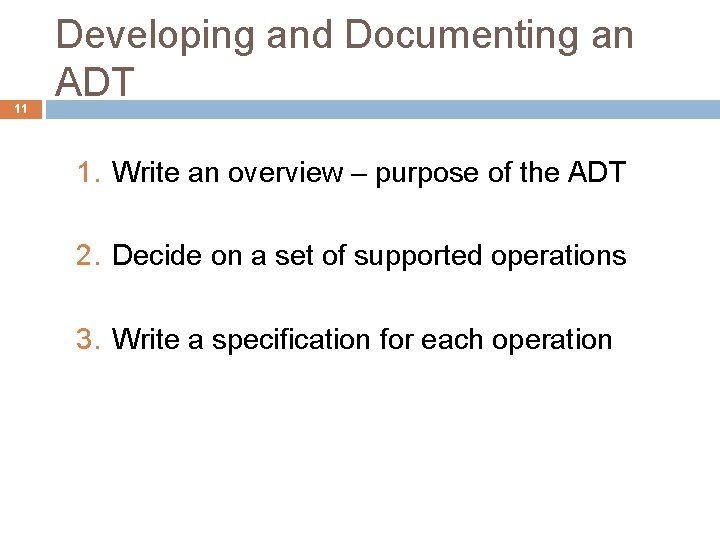 Developing and Documenting an ADT

11

1. Write an overview – purpose of the ADT

2. Decide on a set of supported operations

3. Write a specification for each operation